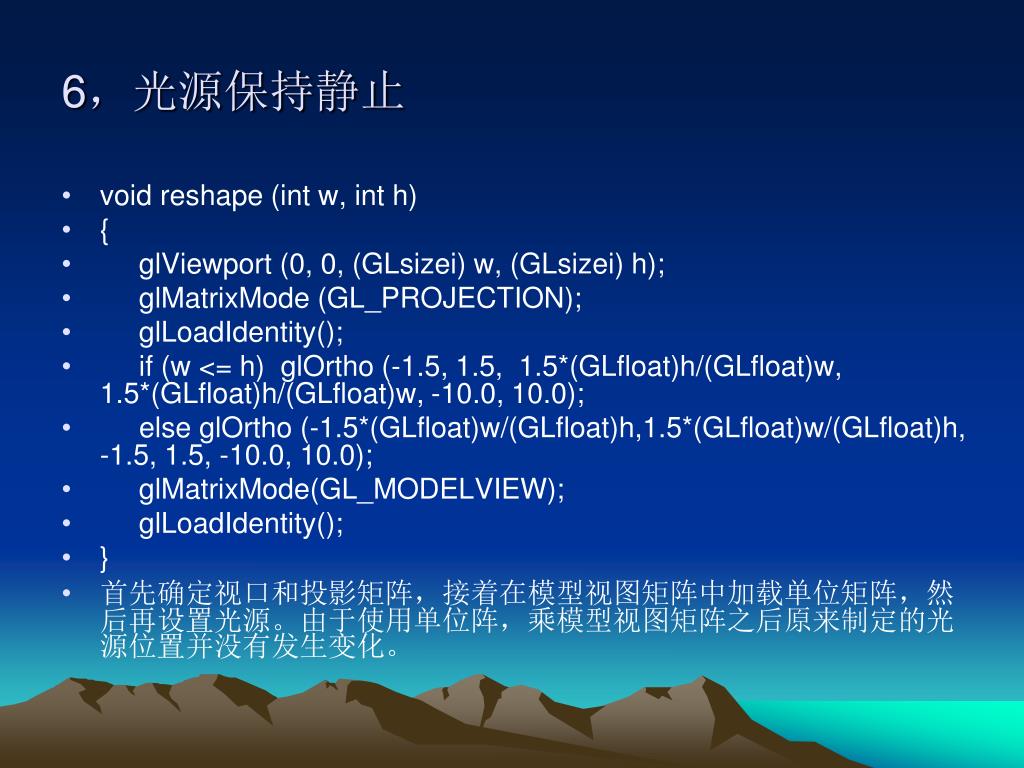 6，光源保持静止

• void reshape (int w, int h)
• {
• glViewport (0, 0, (GLsizei) w, (GLsizei) h);
• glMatrixMode (GL_PROJECTION);
• glLoadIdentity();
• if (w <= h) glOrtho (-1.5, 1.5, 1.5*(GLfloat)h/(GLfloat)w, 1.5*(GLfloat)h/(GLfloat)w, -10.0, 10.0);
• else glOrtho (-1.5*(GLfloat)w/(GLfloat)h,1.5*(GLfloat)w/(GLfloat)h, -1.5, 1.5, -10.0, 10.0);
• glMatrixMode(GL_MODELVIEW);
• glLoadIdentity();
• }
• 首先确定视口和投影矩阵，接着在模型视图矩阵中加载单位矩阵，然后再设置光源。由于使用单位阵，乘模型视图矩阵之后原来制定的光源位置并没有发生变化。